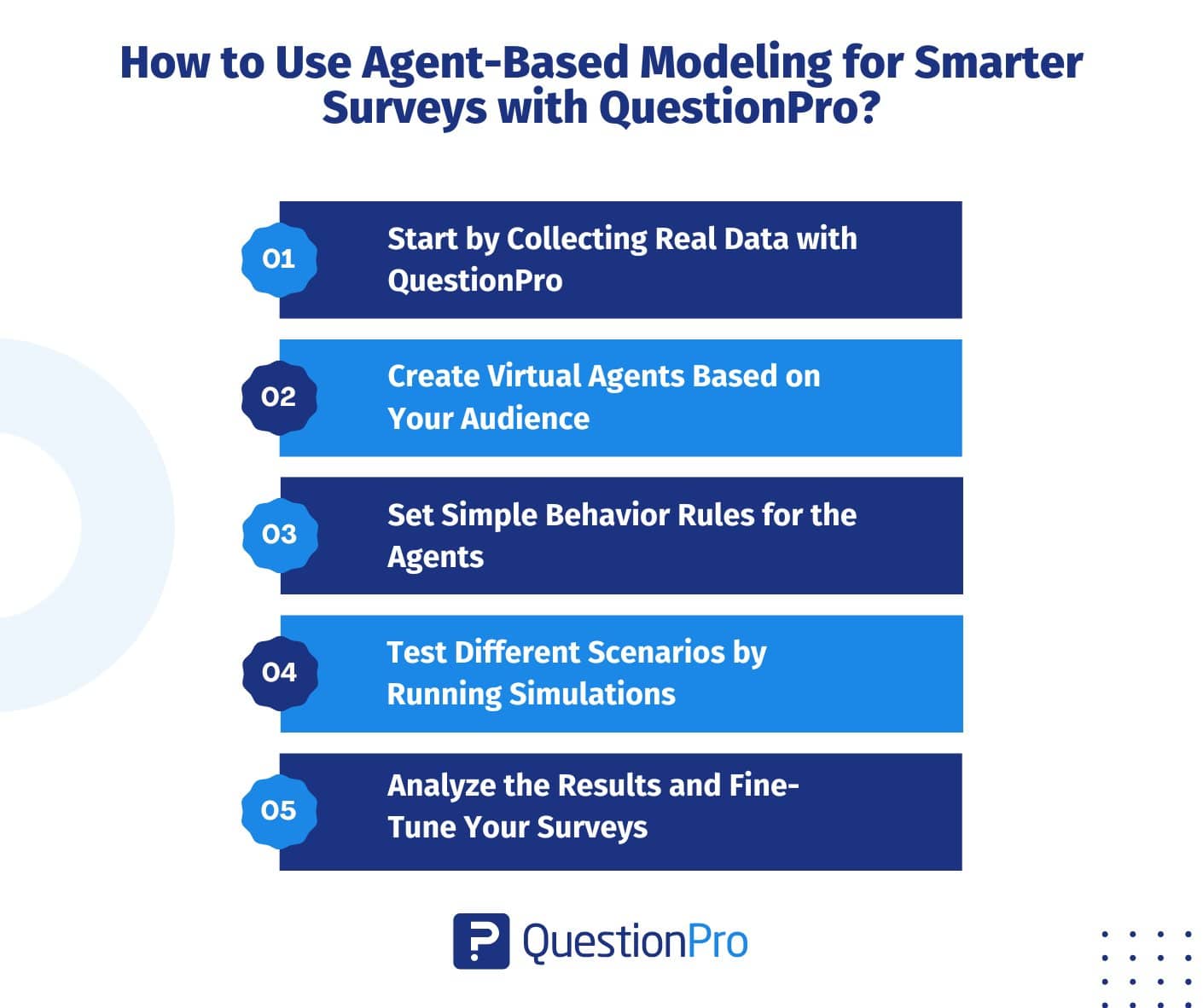 How to Use Agent-Based Modeling for Smarter Surveys with QuestionPro?

01 Start by Collecting Real Data with QuestionPro

02 Create Virtual Agents Based on Your Audience

03 Set Simple Behavior Rules for the Agents

04 Test Different Scenarios by Running Simulations

05 Analyze the Results and Fine-Tune Your Surveys

QuestionPro